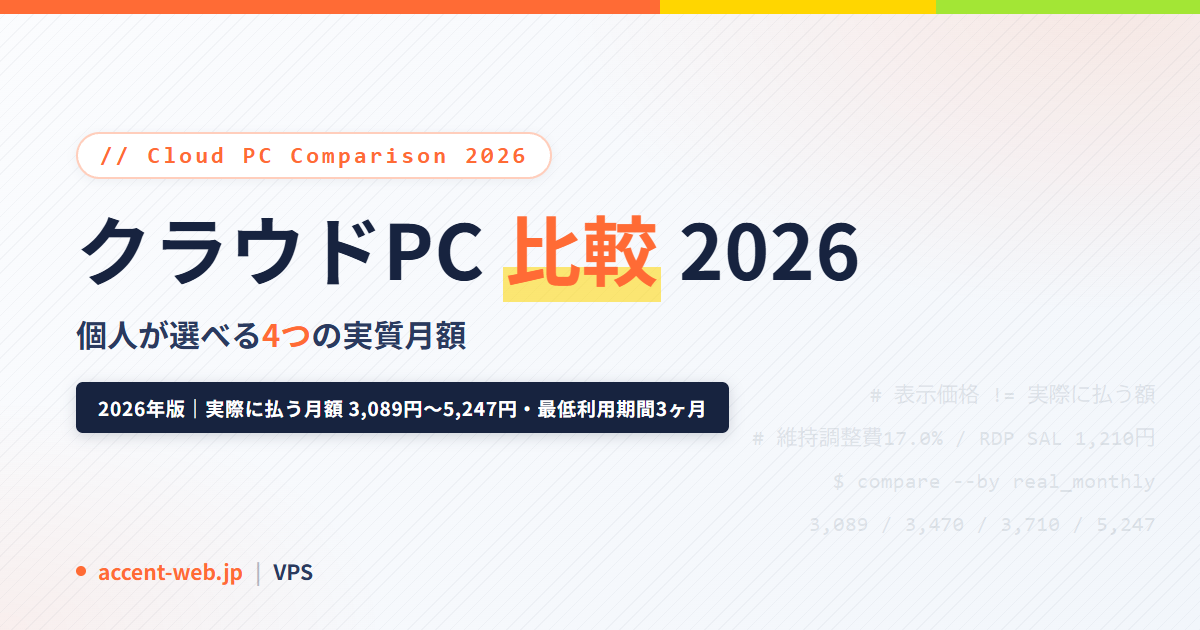 // Cloud PC Comparison 2026

クラウドPC 比較 2026

個人が選べる4つの実質月額

2026年版｜実際に払う月額 3,089円〜5,247円・最低利用期間3ヶ月

# 表示価格 != 実際に払う額

# 維持調整費17.0% / RDP SAL 1,210円

$ compare --by real_monthly

3,089 / 3,470 / 3,710 / 5,247

accent-web.jp | VPS